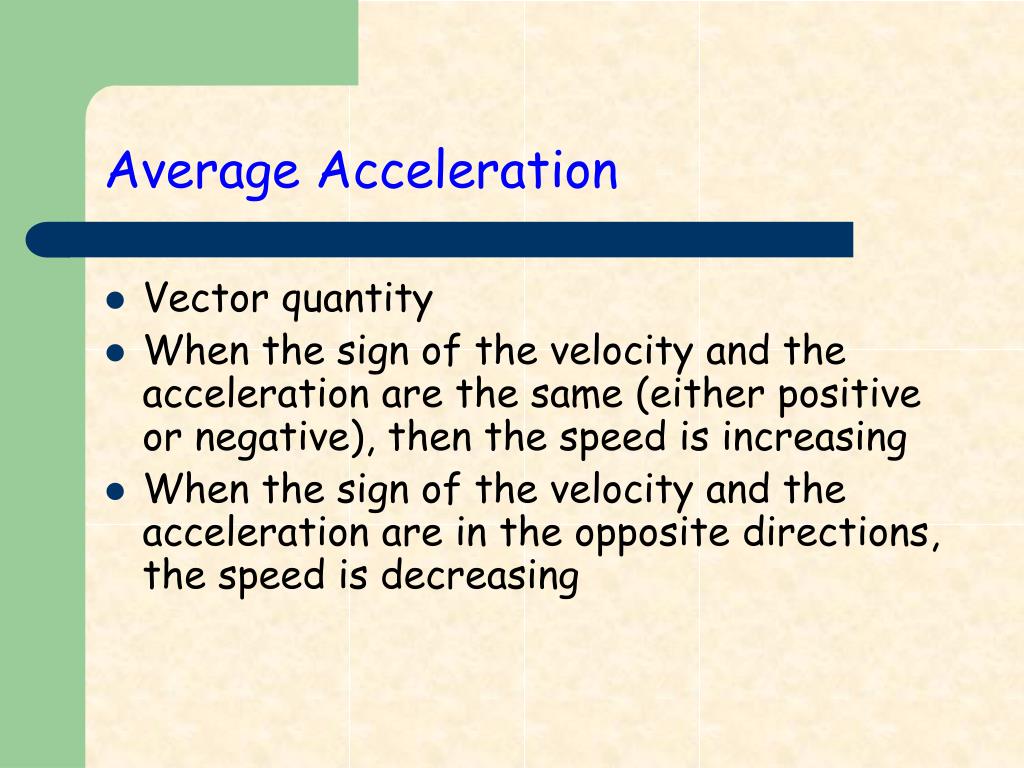 Average Acceleration

- Vector quantity
- When the sign of the velocity and the acceleration are the same (either positive or negative), then the speed is increasing
- When the sign of the velocity and the acceleration are in the opposite directions, the speed is decreasing